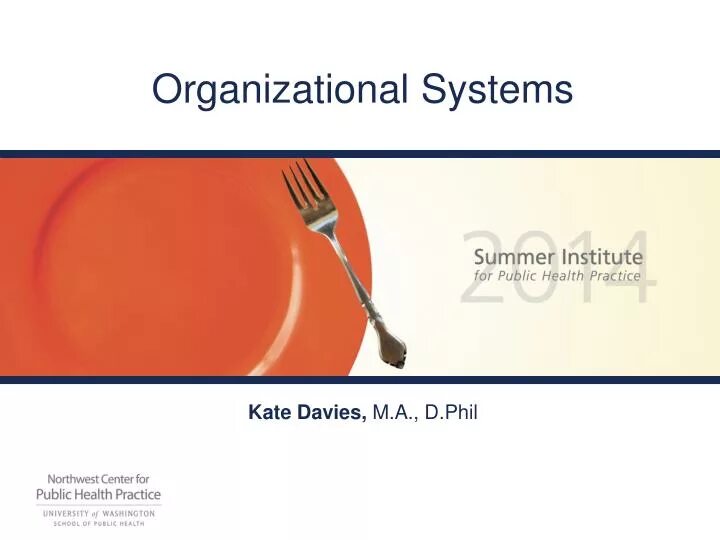 Organizational Systems

2014
Summer Institute
for Public Health Practice

Kate Davies, M.A., D.Phil

Northwest Center for
Public Health Practice
UNIVERSITY of WASHINGTON
SCHOOL OF PUBLIC HEALTH